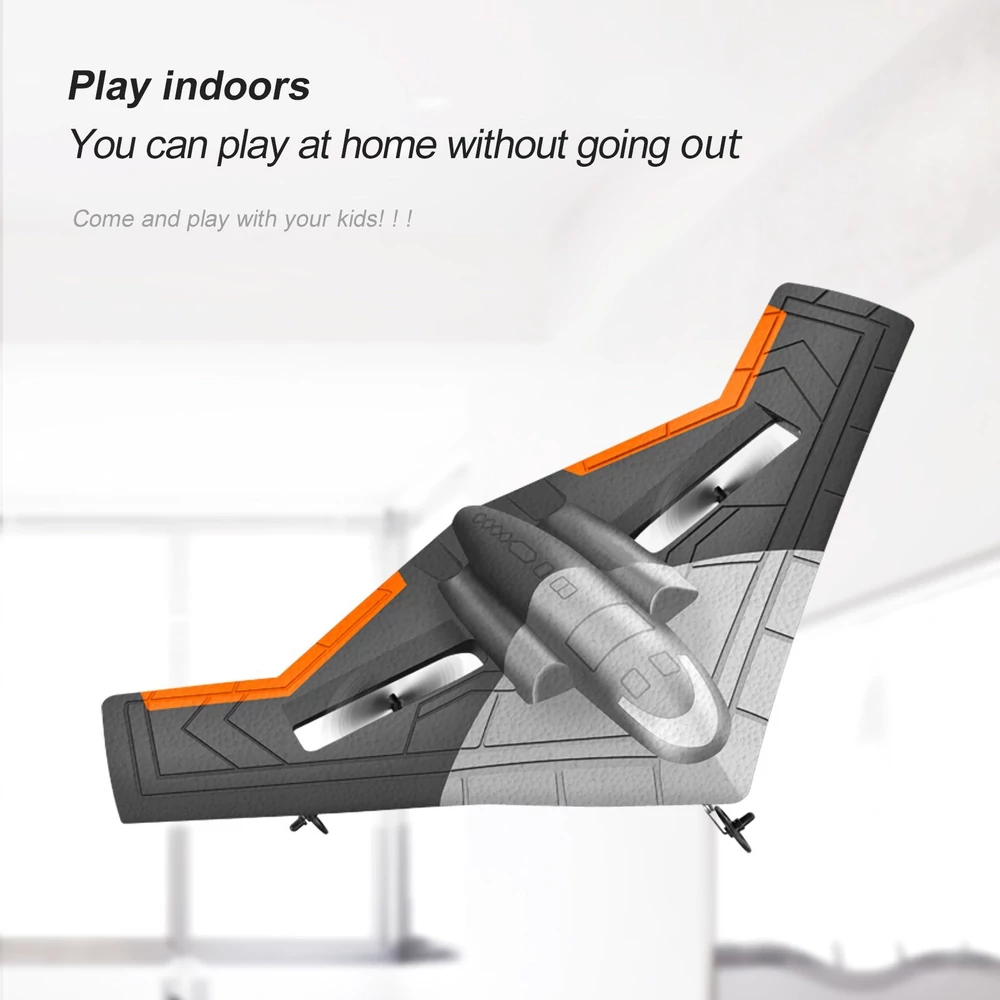 Play indoors

You can play at home without going out

Come and play with your kids! ! !